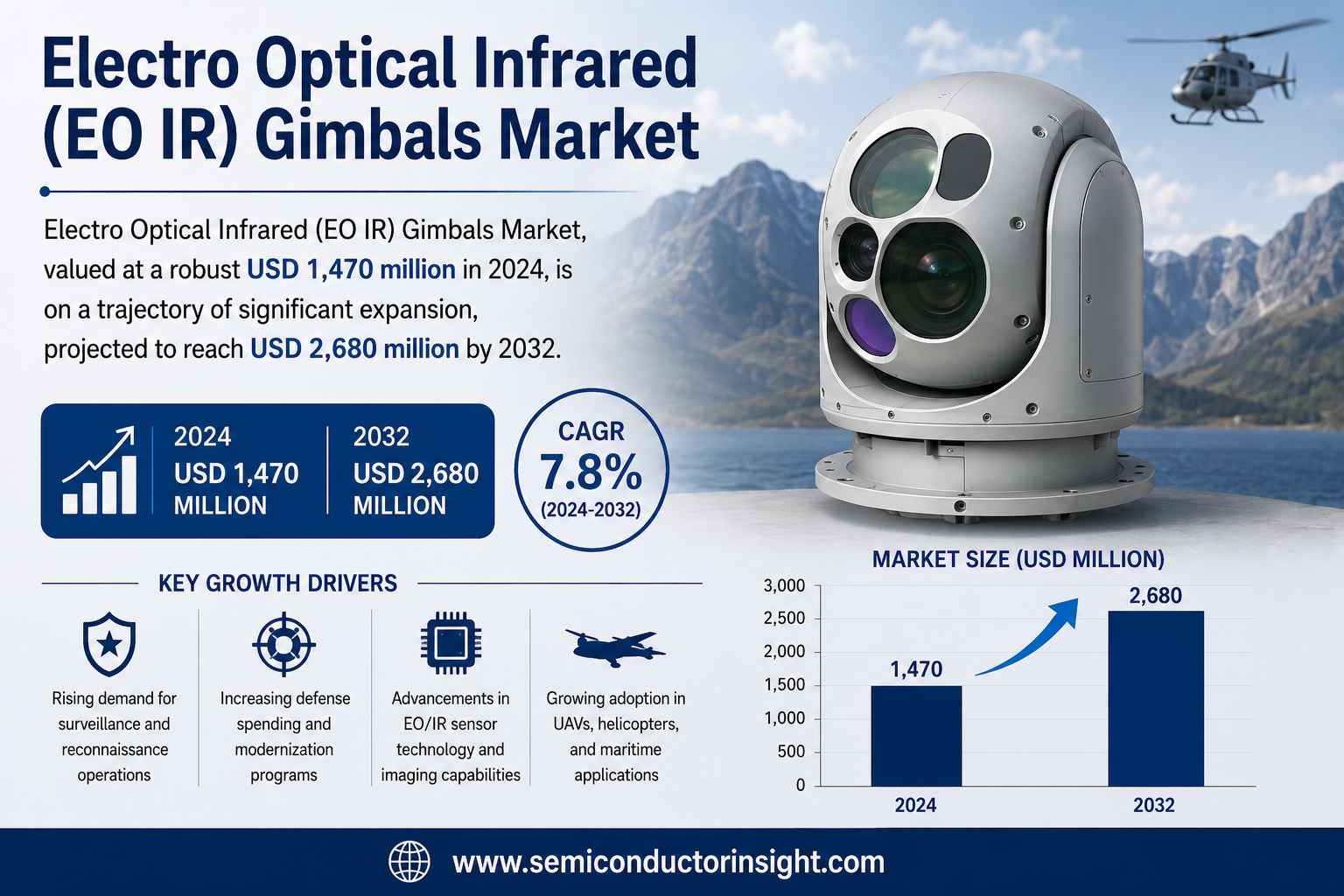 Electro Optical Infrared (EO IR) Gimbals Market

Electro Optical Infrared (EO IR) Gimbals Market, valued at a robust USD 1,470 million in 2024, is on a trajectory of significant expansion, projected to reach USD 2,680 million by 2032.

2024
USD 1,470
MILLION

2032
USD 2,680
MILLION

CAGR
7.8%
(2024-2032)

KEY GROWTH DRIVERS

Rising demand for surveillance and reconnaissance operations

Increasing defense spending and modernization programs

Advancements in EO/IR sensor technology and imaging capabilities

Growing adoption in UAVs, helicopters, and maritime applications

MARKET SIZE (USD MILLION)

3,000
2,500
2,000
1,500
1,000
500
0

1,470
2,680

2024
2032

www.semiconductorinsight.com